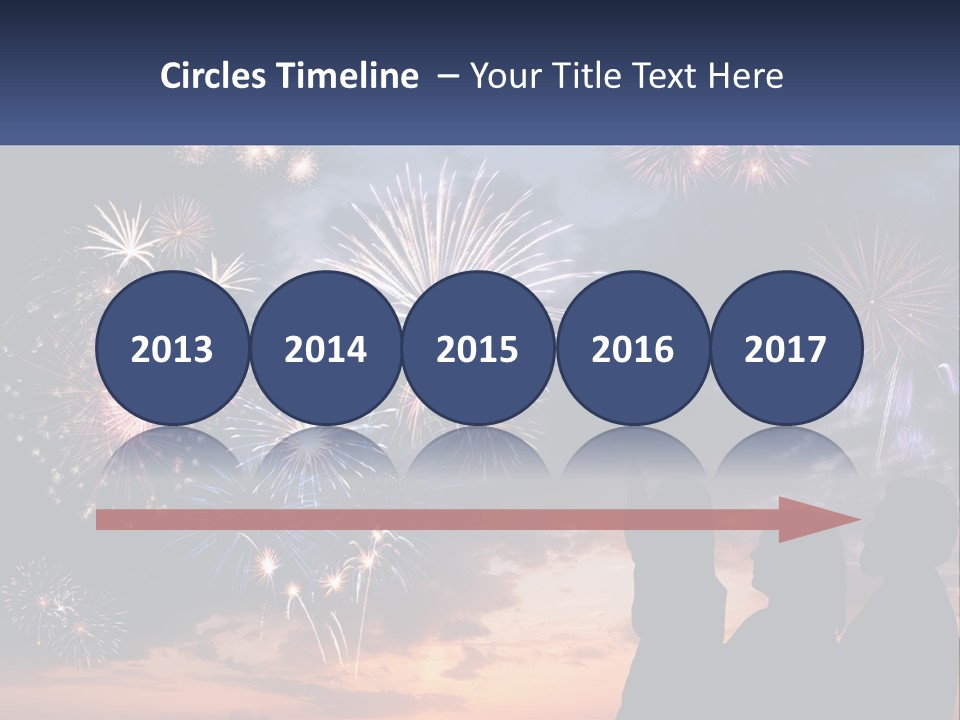 Circles Timeline – Your Title Text Here

2013

2014

2015

2016

2017